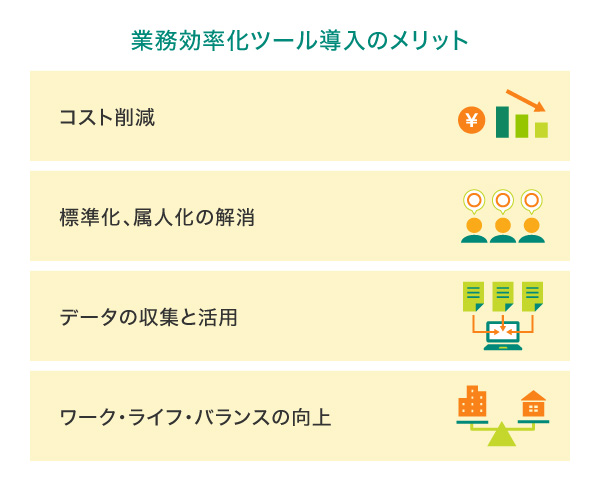 業務効率化ツール導入のメリット

コスト削減

¥

標準化、属人化の解消

データの収集と活用

ワーク・ライフ・バランスの向上